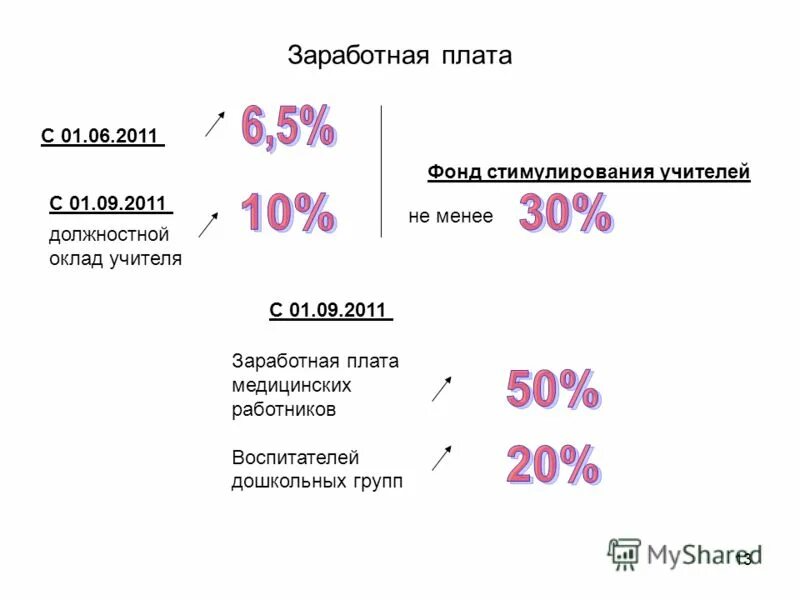 Заработная плата

С 01.06.2011

6,5%

С 01.09.2011

должностной оклад учителя

10%

Фонд стимулирования учителей

не менее

30%

С 01.09.2011

Заработная плата медицинских работников

50%

Воспитателей дошкольных групп

20%

MyShared

13